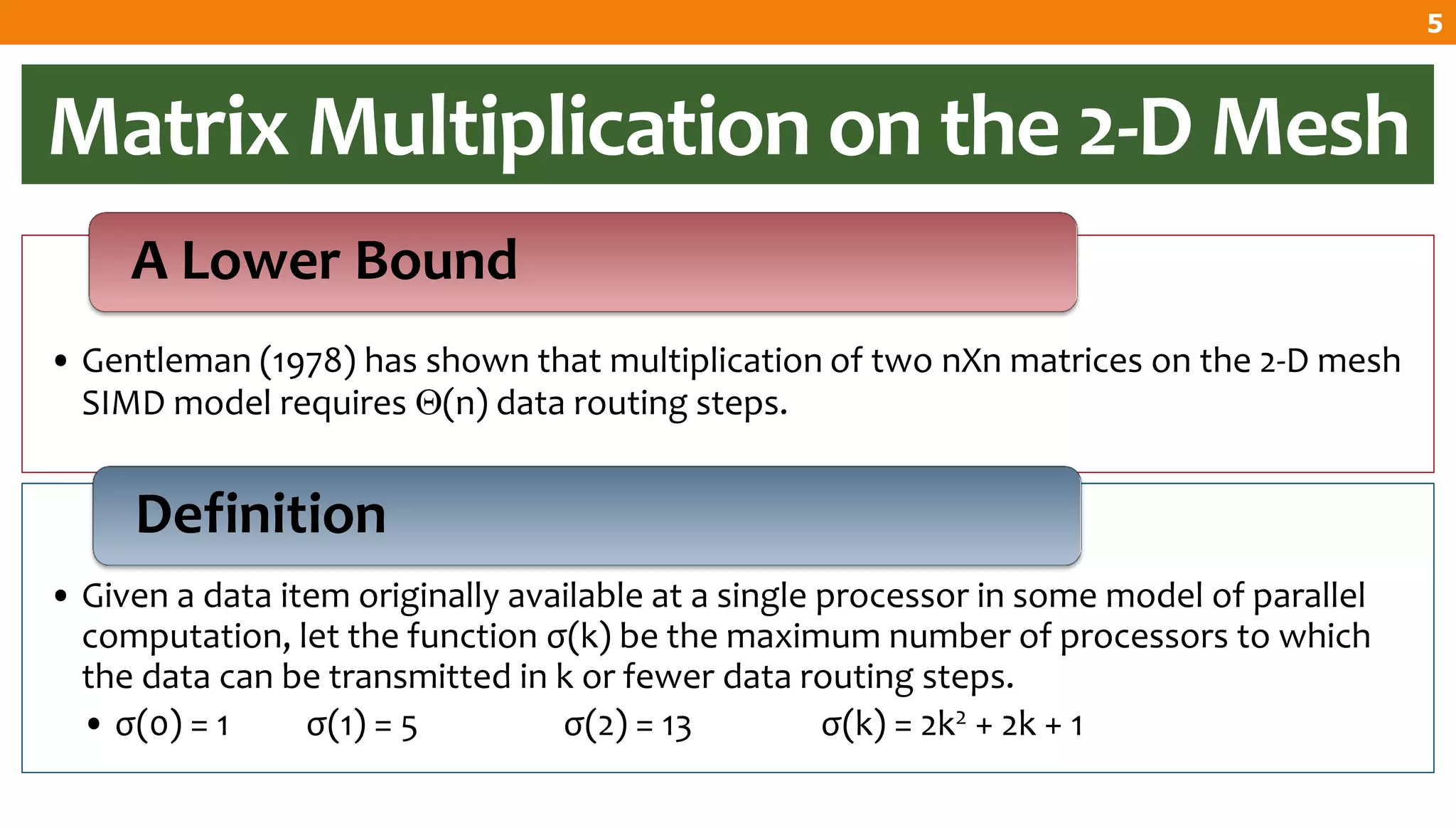 5

Matrix Multiplication on the 2-D Mesh

A Lower Bound

• Gentleman (1978) has shown that multiplication of two nXn matrices on the 2-D mesh SIMD model requires $\Theta(n)$ data routing steps.

Definition

• Given a data item originally available at a single processor in some model of parallel computation, let the function $\sigma(k)$ be the maximum number of processors to which the data can be transmitted in k or fewer data routing steps.

• $\sigma(0) = 1$ $\sigma(1) = 5$ $\sigma(2) = 13$ $\sigma(k) = 2k^2 + 2k + 1$